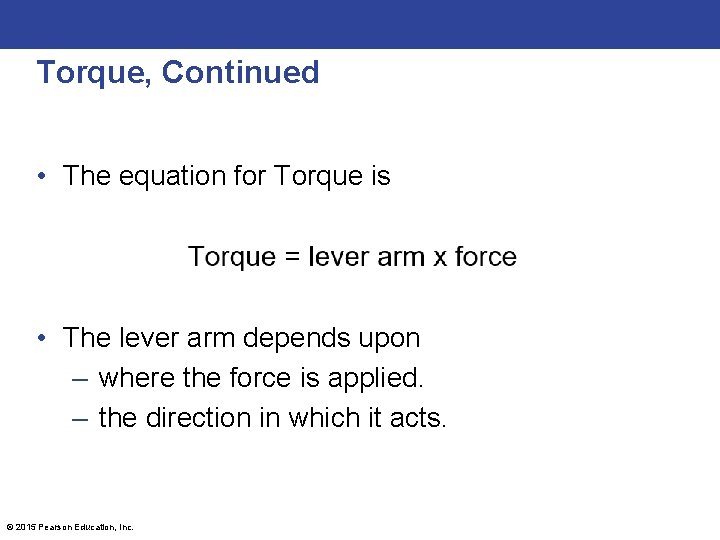 Torque, Continued

• The equation for Torque is

Torque = lever arm x force

• The lever arm depends upon
– where the force is applied.
– the direction in which it acts.

© 2015 Pearson Education, Inc.